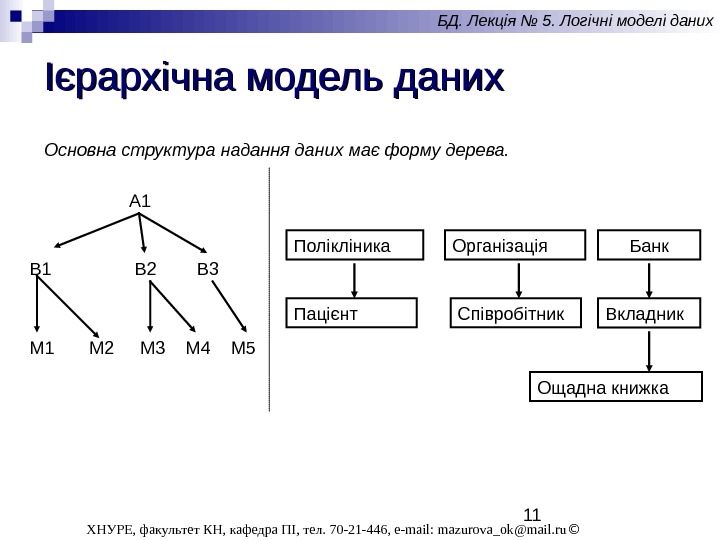 БД. Лекція № 5. Логічні моделі даних

Ієрархічна модель даних

Основна структура надання даних має форму дерева.

A1

B1 B2 B3

M1 M2 M3 M4 M5

Поліклініка

Пацієнт

Організація

Співробітник

Банк

Вкладник

Ощадна книжка

11

ХНУРЕ, факультет КН, кафедра ПІ, тел. 70-21-446, e-mail: mazurova_ok@mail.ru ©